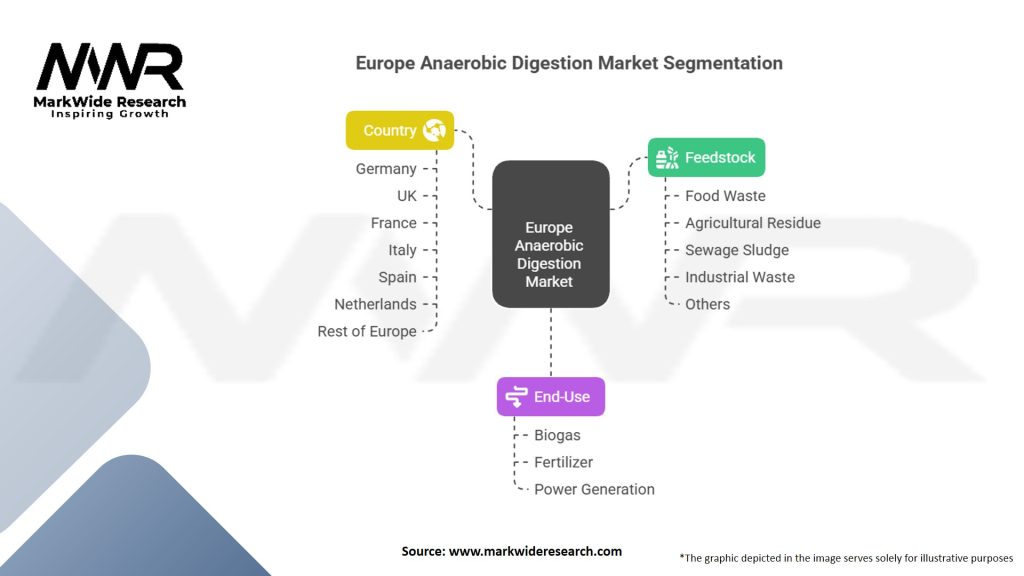 MWR
MarkWide Research
Inspiring Growth

Europe Anaerobic Digestion Market Segmentation

Country
Germany
UK
France
Italy
Spain
Netherlands
Rest of Europe

Europe Anaerobic Digestion Market

Feedstock
Food Waste
Agricultural Residue
Sewage Sludge
Industrial Waste
Others

End-Use
Biogas
Fertilizer
Power Generation

Source: www.markwideresearch.com

*The graphic depicted in the image serves solely for illustrative purposes